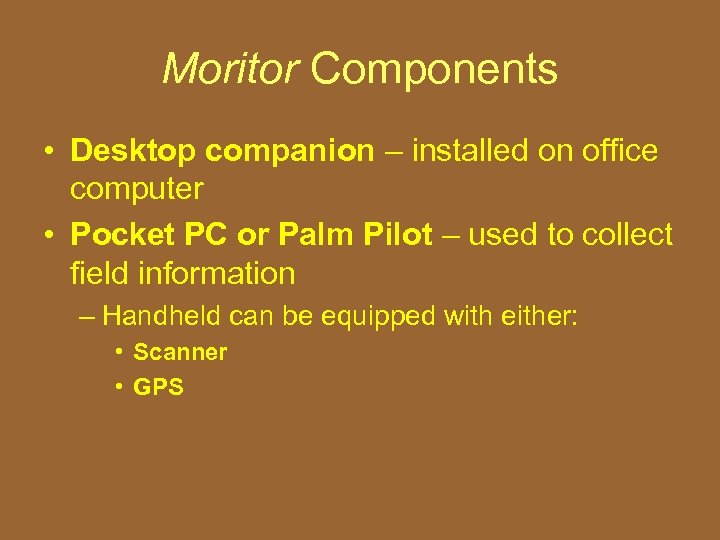 Moritor Components

• Desktop companion – installed on office computer

• Pocket PC or Palm Pilot – used to collect field information

– Handheld can be equipped with either:

• Scanner

• GPS